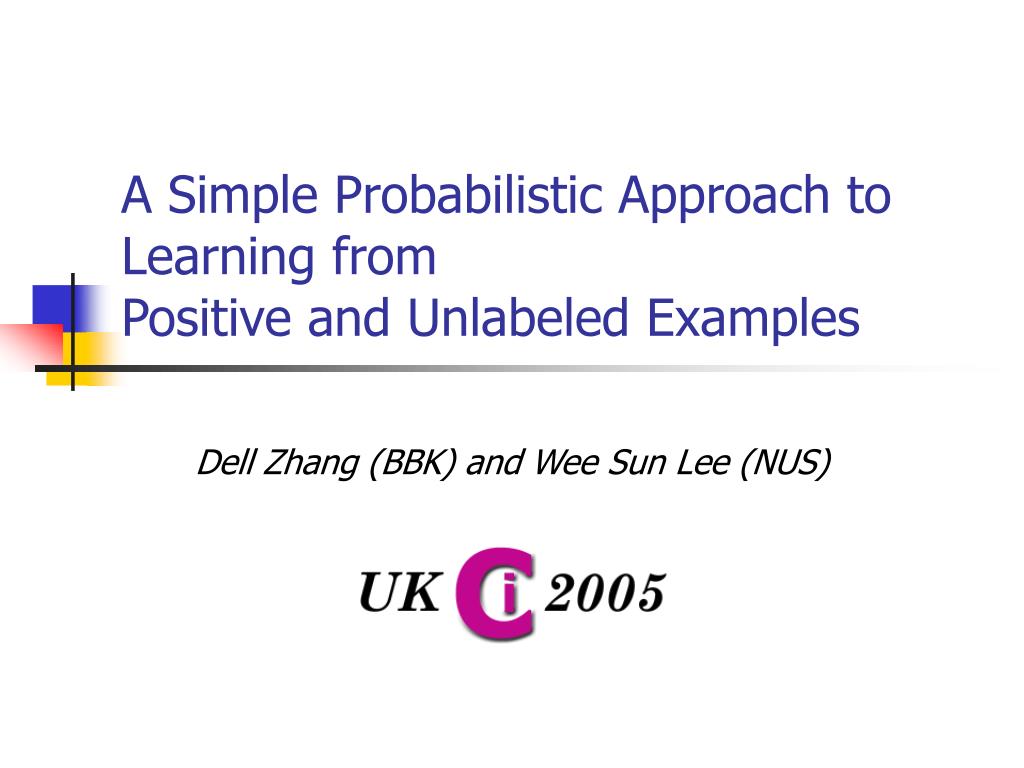 A Simple Probabilistic Approach to Learning from
Positive and Unlabeled Examples

Dell Zhang (BBK) and Wee Sun Lee (NUS)

UK Ci 2005